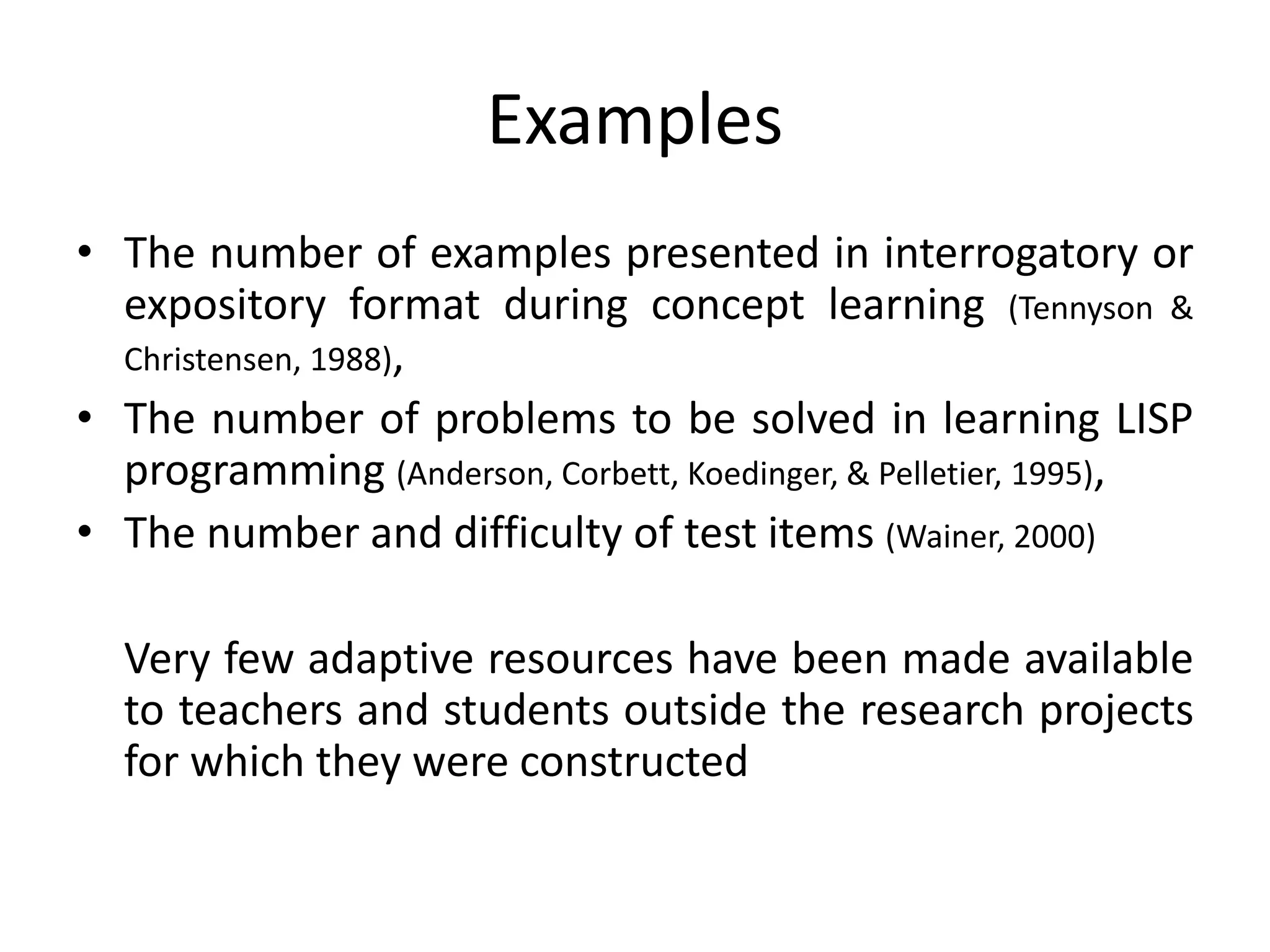 Examples

• The number of examples presented in interrogatory or expository format during concept learning (Tennyson & Christensen, 1988),
• The number of problems to be solved in learning LISP programming (Anderson, Corbett, Koedinger, & Pelletier, 1995),
• The number and difficulty of test items (Wainer, 2000)

Very few adaptive resources have been made available to teachers and students outside the research projects for which they were constructed